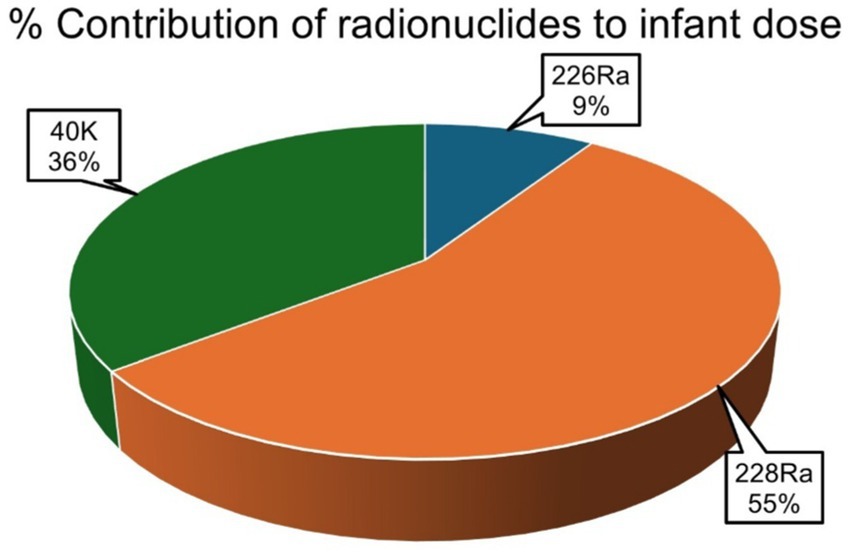 % Contribution of radionuclides to infant dose

226Ra
9%

40K
36%

228Ra
55%